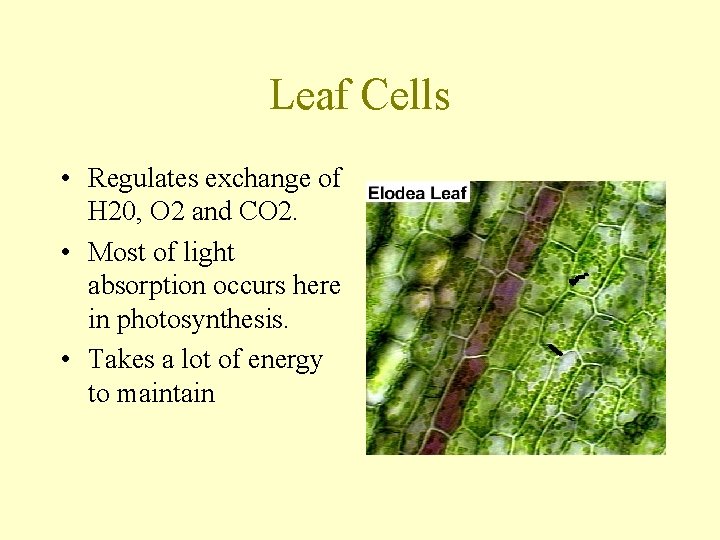 Leaf Cells

• Regulates exchange of H20, O2 and CO2.
• Most of light absorption occurs here in photosynthesis.
• Takes a lot of energy to maintain

Elodea Leaf